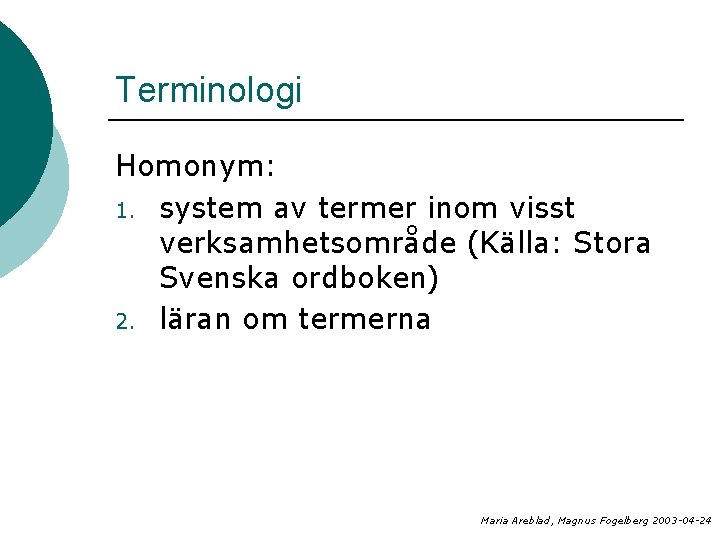 Terminologi

Homonym:

1. system av termer inom visst verksamhetsområde (Källa: Stora Svenska ordboken)
2. läran om termerna

Maria Areblad, Magnus Fogelberg 2003-04-24